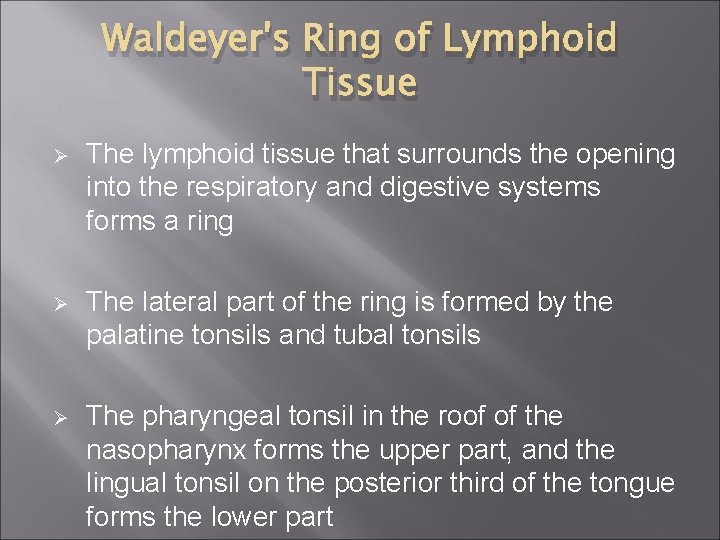 Waldeyer's Ring of Lymphoid Tissue

➢ The lymphoid tissue that surrounds the opening into the respiratory and digestive systems forms a ring

➢ The lateral part of the ring is formed by the palatine tonsils and tubal tonsils

➢ The pharyngeal tonsil in the roof of the nasopharynx forms the upper part, and the lingual tonsil on the posterior third of the tongue forms the lower part